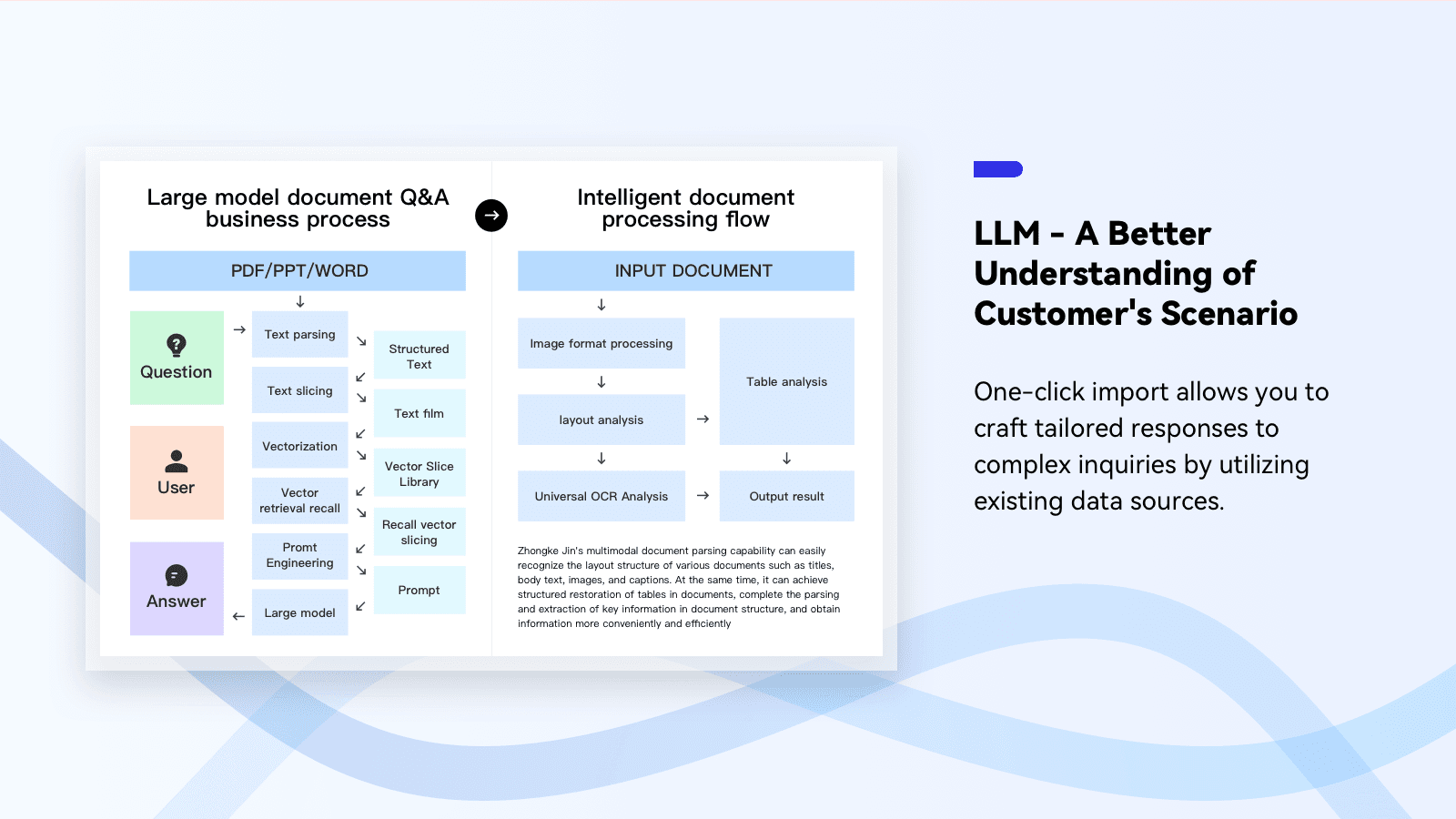 Large model document Q&A business process

PDF/PPT/WORD

Question

User

Answer

Text parsing

Text slicing

Vectorization

Vector retrieval recall

Promt Engineering

Large model

Structured Text

Text film

Vector Slice Library

Recall vector slicing

Prompt

Intelligent document processing flow

INPUT DOCUMENT

Image format processing

layout analysis

Universal OCR Analysis

Table analysis

Output result

Zhongke Jin's multimodal document parsing capability can easily recognize the layout structure of various documents such as titles, body text, images, and captions. At the same time, it can achieve structured restoration of tables in documents, complete the parsing and extraction of key information in document structure, and obtain information more conveniently and efficiently

LLM - A Better Understanding of Customer's Scenario

One-click import allows you to craft tailored responses to complex inquiries by utilizing existing data sources.